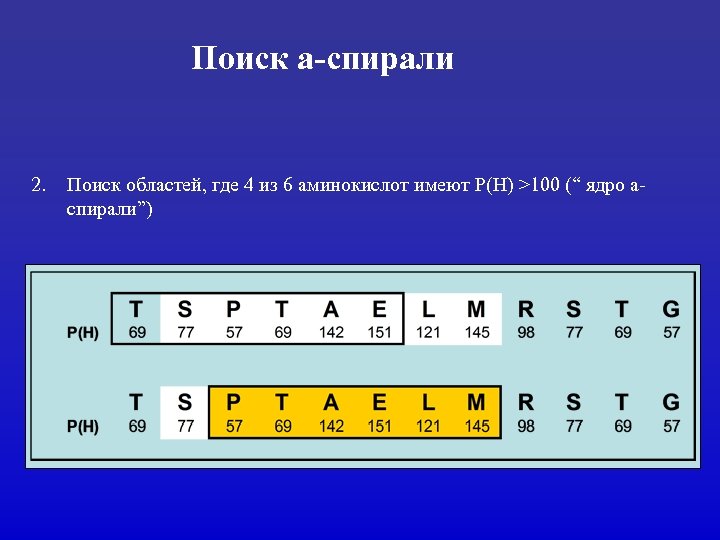 Поиск а-спирали

2. Поиск областей, где 4 из 6 аминокислот имеют P(H) >100 (“ ядро а-спирали”)

| | T | S | P | T | A | E | L | M | R | S | T | G |
|---|---|---|---|---|---|---|---|---|---|---|---|---|
| P(H) | 69 | 77 | 57 | 69 | 142 | 151 | 121 | 145 | 98 | 77 | 69 | 57 |

| | T | S | P | T | A | E | L | M | R | S | T | G |
|---|---|---|---|---|---|---|---|---|---|---|---|---|
| P(H) | 69 | 77 | 57 | 69 | 142 | 151 | 121 | 145 | 98 | 77 | 69 | 57 |